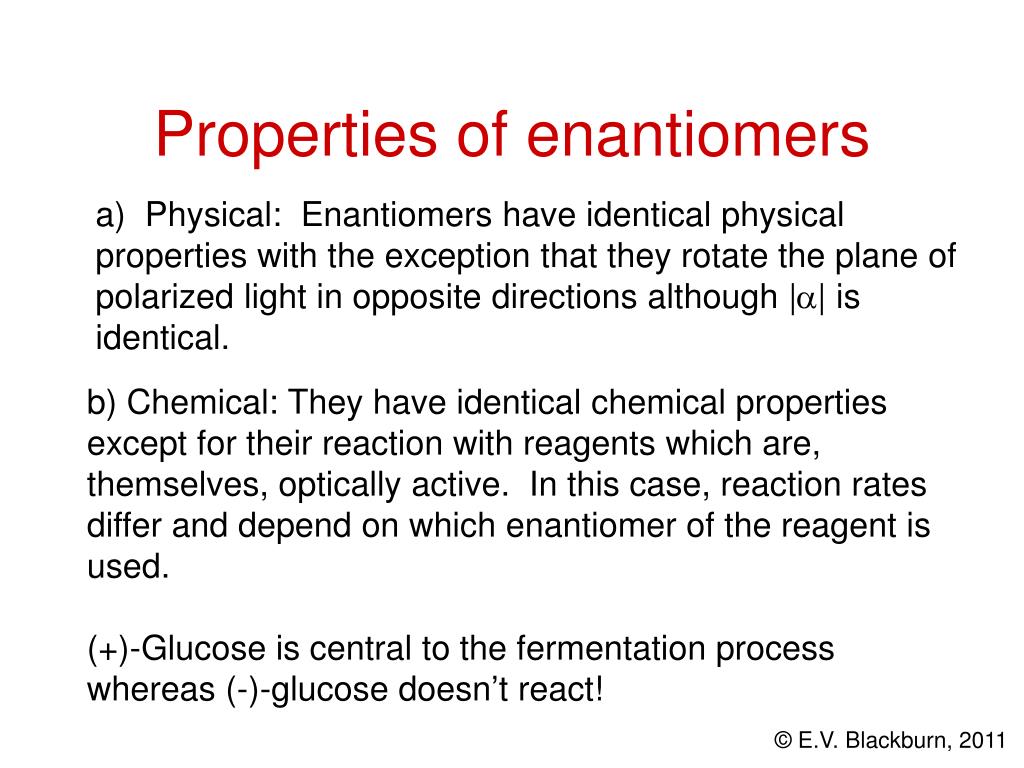 Properties of enantiomers

a) Physical: Enantiomers have identical physical properties with the exception that they rotate the plane of polarized light in opposite directions although $|\alpha|$ is identical.

b) Chemical: They have identical chemical properties except for their reaction with reagents which are, themselves, optically active. In this case, reaction rates differ and depend on which enantiomer of the reagent is used.

(+)-Glucose is central to the fermentation process whereas (-)-glucose doesn't react!

© E.V. Blackburn, 2011